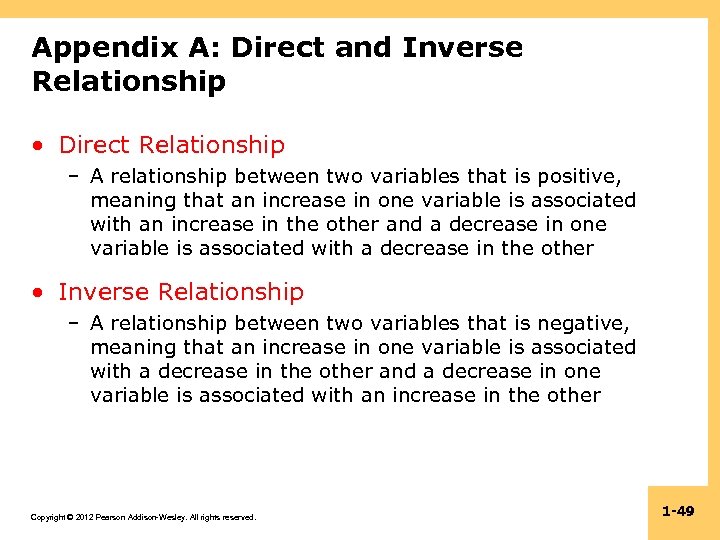 Appendix A: Direct and Inverse Relationship

• Direct Relationship
 – A relationship between two variables that is positive, meaning that an increase in one variable is associated with an increase in the other and a decrease in one variable is associated with a decrease in the other

• Inverse Relationship
 – A relationship between two variables that is negative, meaning that an increase in one variable is associated with a decrease in the other and a decrease in one variable is associated with an increase in the other

Copyright © 2012 Pearson Addison-Wesley. All rights reserved.

1-49